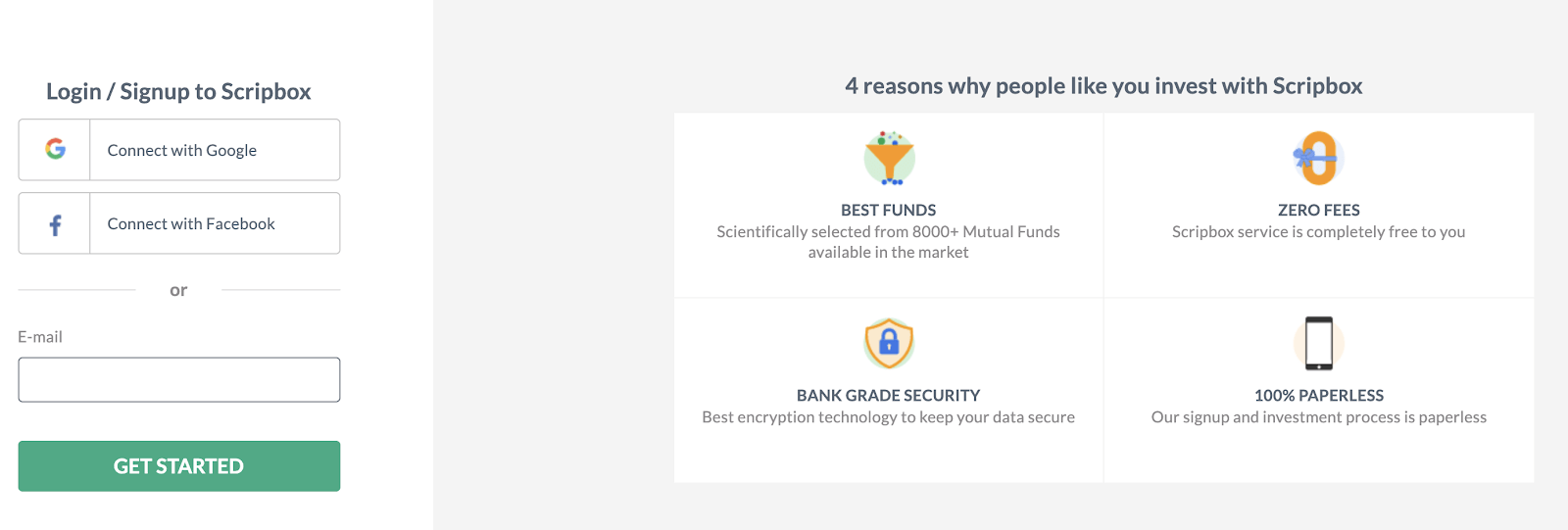 Login / Signup to Scripbox

Connect with Google

Connect with Facebook

or

E-mail

GET STARTED

4 reasons why people like you invest with Scripbox

BEST FUNDS
Scientifically selected from 8000+ Mutual Funds available in the market

ZERO FEES
Scripbox service is completely free to you

BANK GRADE SECURITY
Best encryption technology to keep your data secure

100% PAPERLESS
Our signup and investment process is paperless